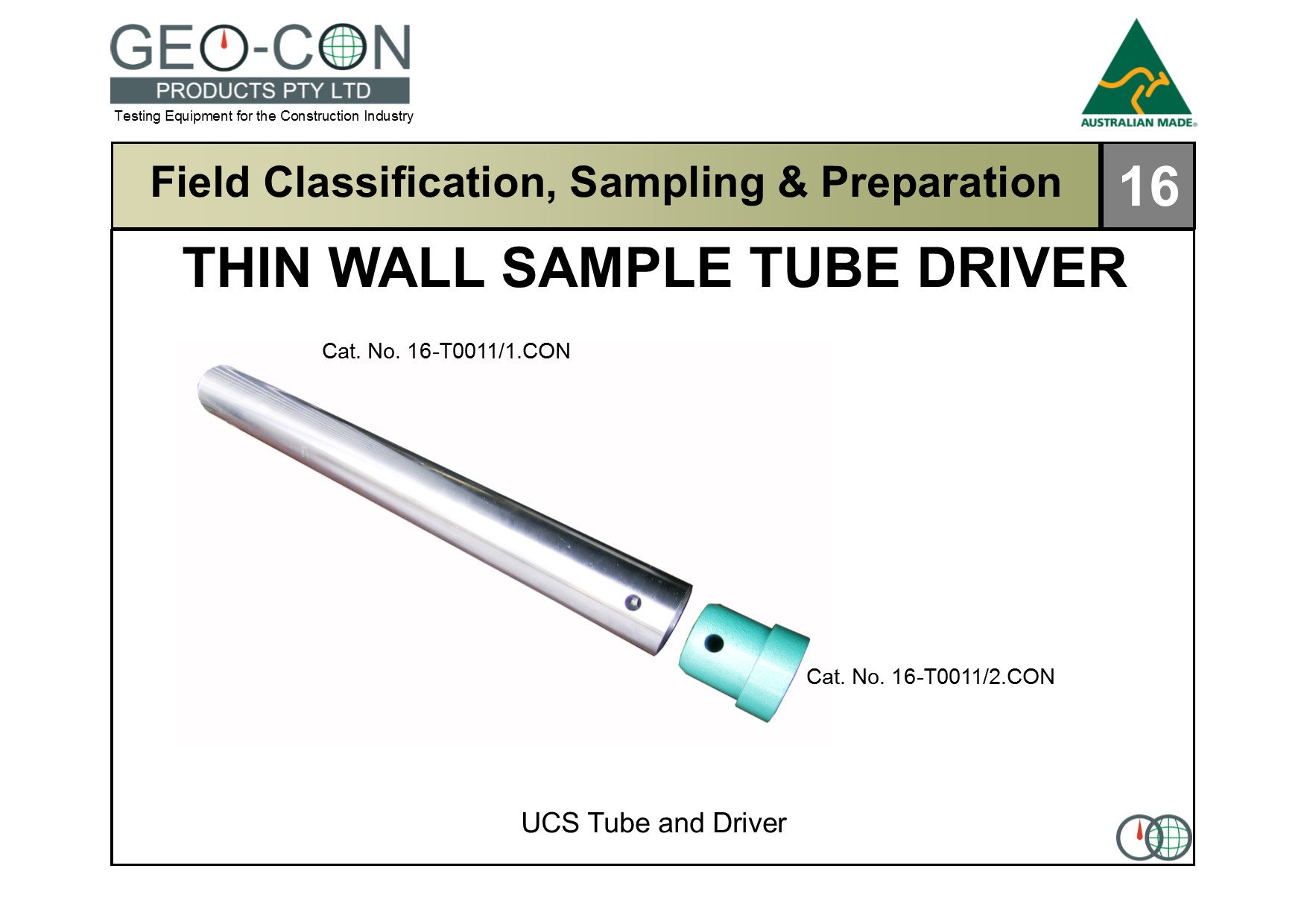 GEO-CON
PRODUCTS PTY LTD
Testing Equipment for the Construction Industry

AUSTRALIAN MADE

Field Classification, Sampling & Preparation

16

THIN WALL SAMPLE TUBE DRIVER

Cat. No. 16-T0011/1.CON

Cat. No. 16-T0011/2.CON

UCS Tube and Driver